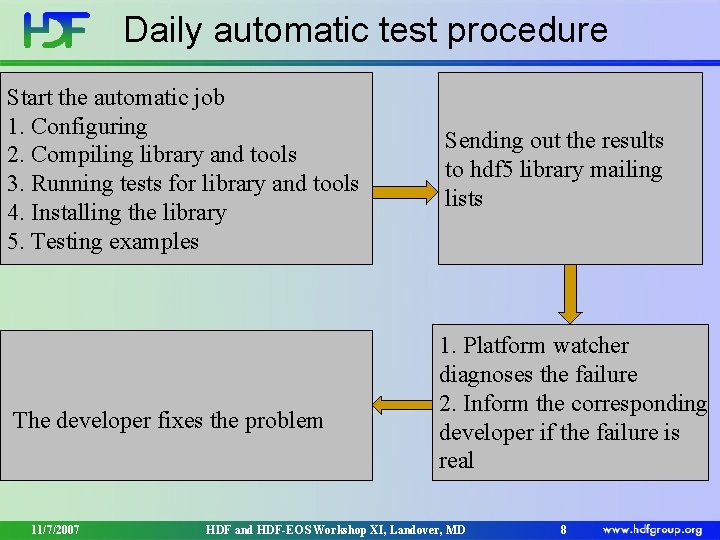 HDF Daily automatic test procedure

Start the automatic job
1. Configuring
2. Compiling library and tools
3. Running tests for library and tools
4. Installing the library
5. Testing examples

Sending out the results to hdf5 library mailing lists

1. Platform watcher diagnoses the failure
2. Inform the corresponding developer if the failure is real

The developer fixes the problem

11/7/2007 HDF and HDF-EOS Workshop XI, Landover, MD 8 www.hdfgroup.org